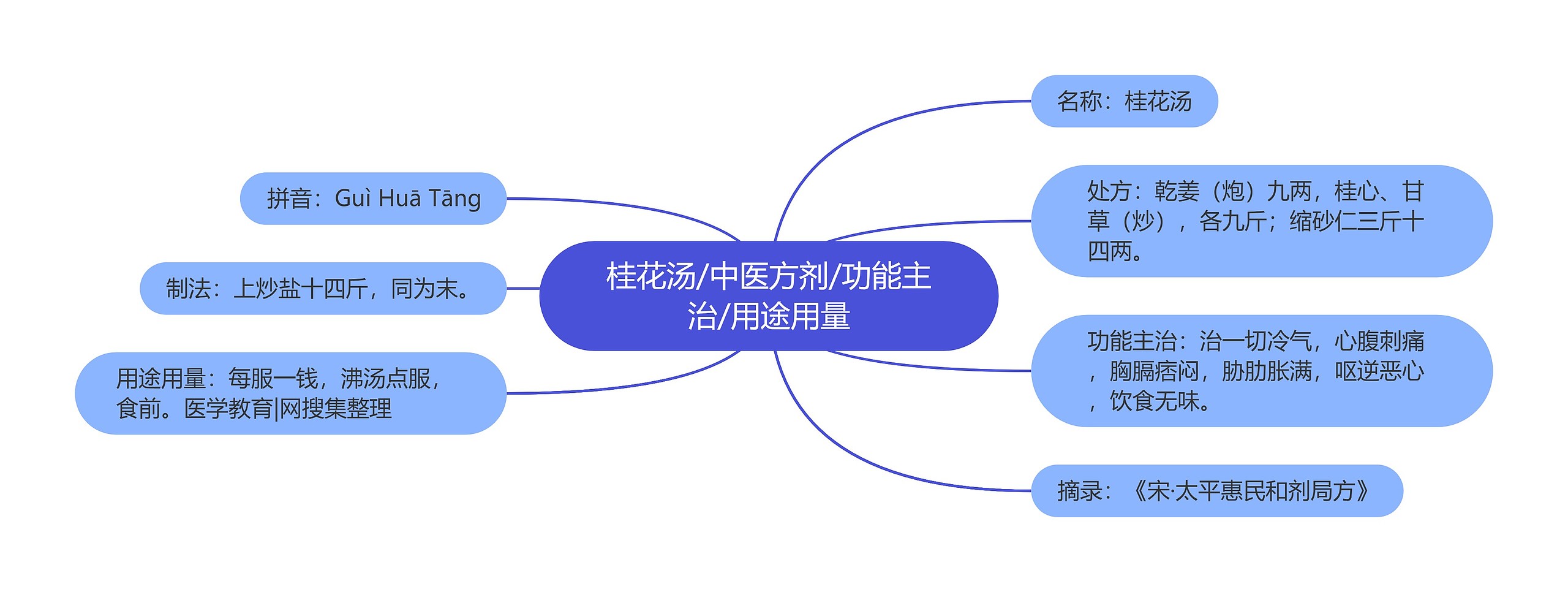 桂花汤/中医方剂/功能主治/用途用量

名称：桂花汤

处方：乾姜（炮）九两，桂心、甘草（炒），各九斤；缩砂仁三斤十四两。

功能主治：治一切冷气，心腹刺痛，胸膈痞闷，胁肋胀满，呕逆恶心，饮食无味。

摘录：《宋·太平惠民和剂局方》

拼音：Guì Huā Tāng

制法：上炒盐十四斤，同为末。

用途用量：每服一钱，沸汤点服，食前。医学教育|网搜集整理